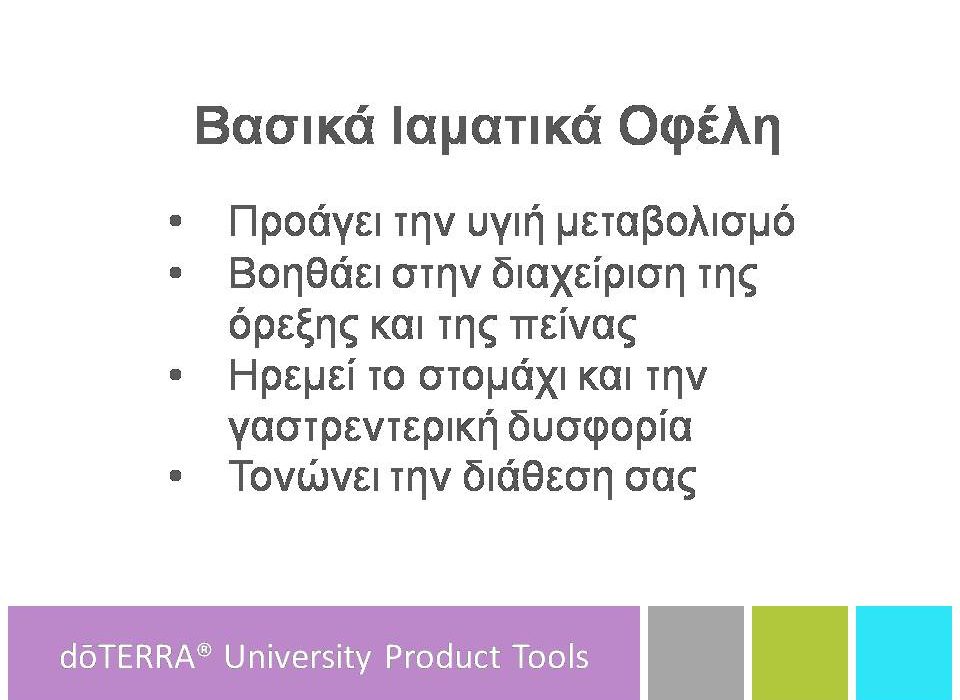 Βασικά Ιαματικά Οφέλη

• Προάγει την υγιή μεταβολισμό
• Βοηθάει στην διαχείριση της όρεξης και της πείνας
• Ηρεμεί το στομάχι και την γαστρεντερική δυσφορία
• Τονώνει την διάθεση σας

dōTERRA® University Product Tools